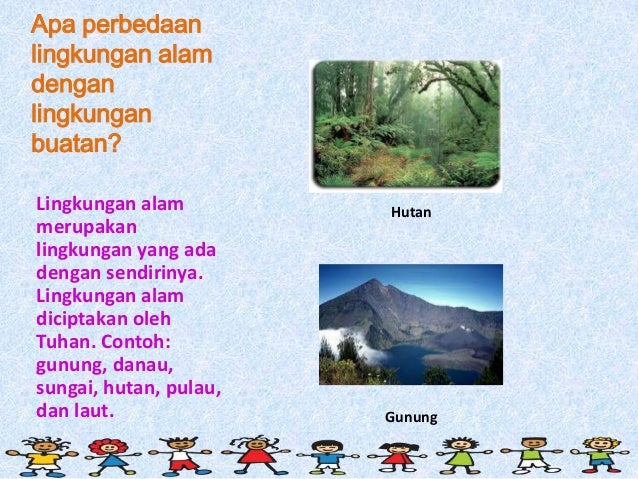 Apa perbedaan lingkungan alam dengan lingkungan buatan?

Lingkungan alam merupakan lingkungan yang ada dengan sendirinya. Lingkungan alam diciptakan oleh Tuhan. Contoh: gunung, danau, sungai, hutan, pulau, dan laut.

Hutan

Gunung